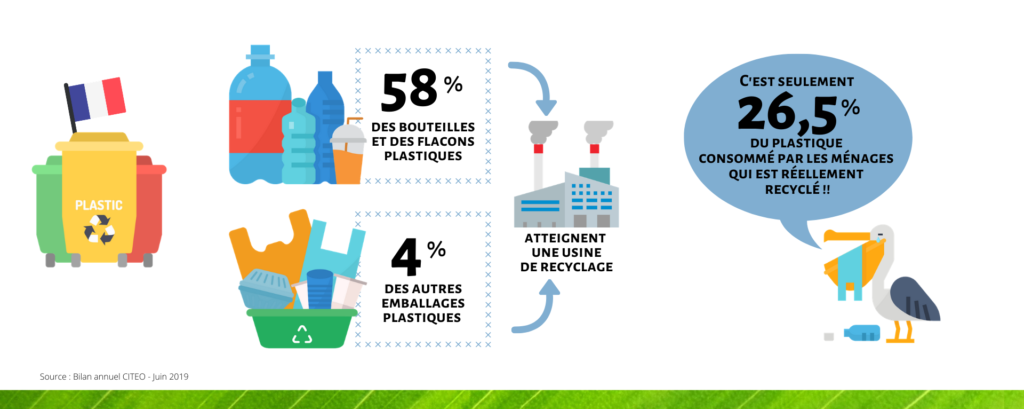 PLASTIC

58 %
DES BOUTEILLES ET DES FLACONS PLASTIQUES

4 %
DES AUTRES EMBALLAGES PLASTIQUES

ATTEIGNENT UNE USINE DE RECYCLAGE

C'EST SEULEMENT
26,5 %
DU PLASTIQUE CONSOMMÉ PAR LES MÉNAGES QUI EST RÉELLEMENT RECYCLÉ !!

Source : Bilan annuel CITEO - Juin 2019